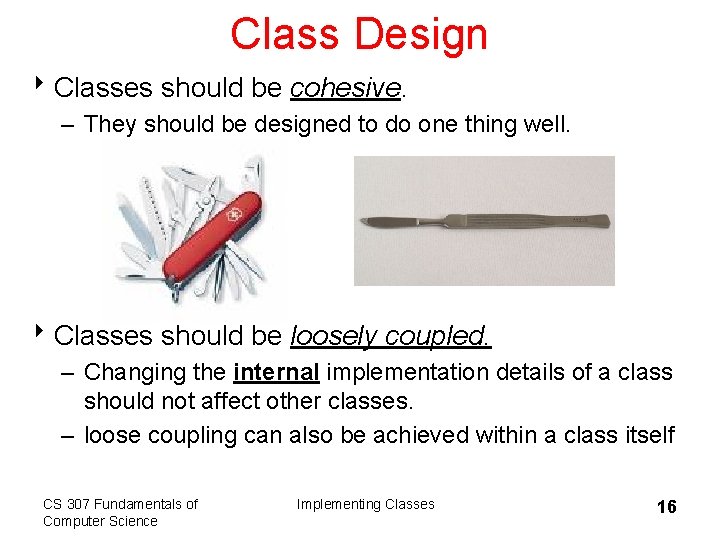 Class Design

‣ Classes should be cohesive.

– They should be designed to do one thing well.

‣ Classes should be loosely coupled.

– Changing the internal implementation details of a class should not affect other classes.

– loose coupling can also be achieved within a class itself

CS 307 Fundamentals of Computer Science

Implementing Classes

16